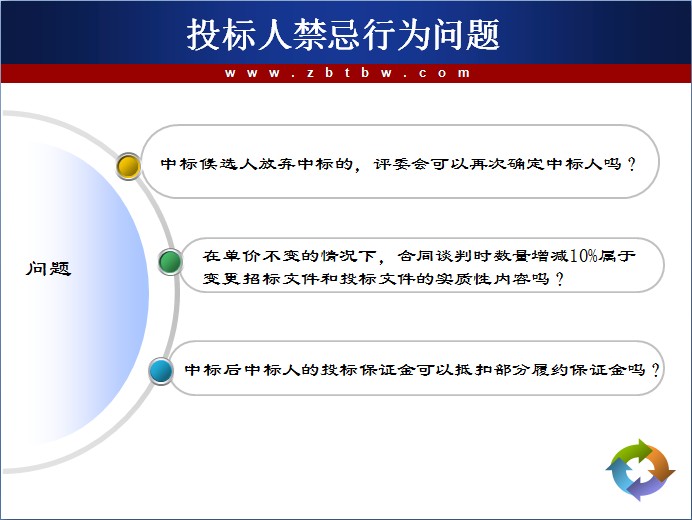 投标人禁忌行为问题

www.zbtbw.com

问题

中标候选人放弃中标的，评委会可以再次确定中标人吗？

在单价不变的情况下，合同谈判时数量增减10%属于变更招标文件和投标文件的实质性内容吗？

中标后中标人的投标保证金可以抵扣部分履约保证金吗？